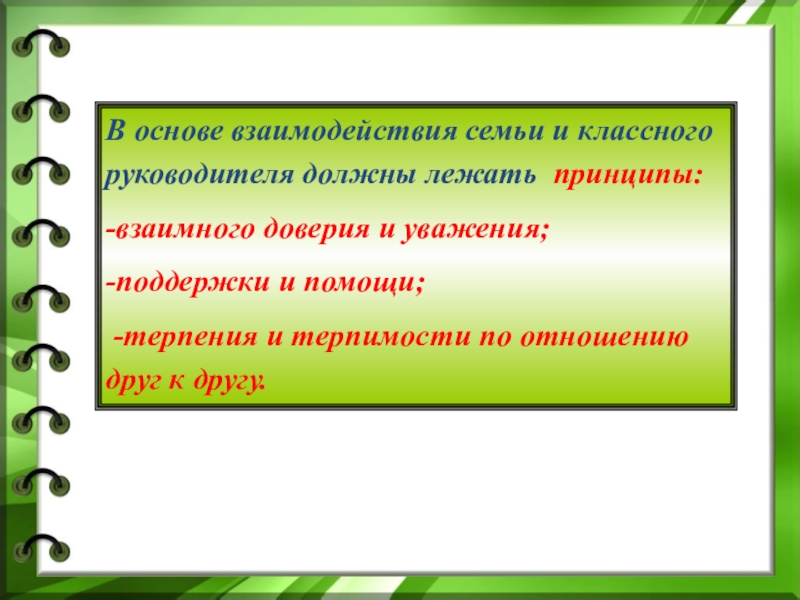 В основе взаимодействия семьи и классного руководителя должны лежать принципы:

-взаимного доверия и уважения;

-поддержки и помощи;

-терпения и терпимости по отношению друг к другу.